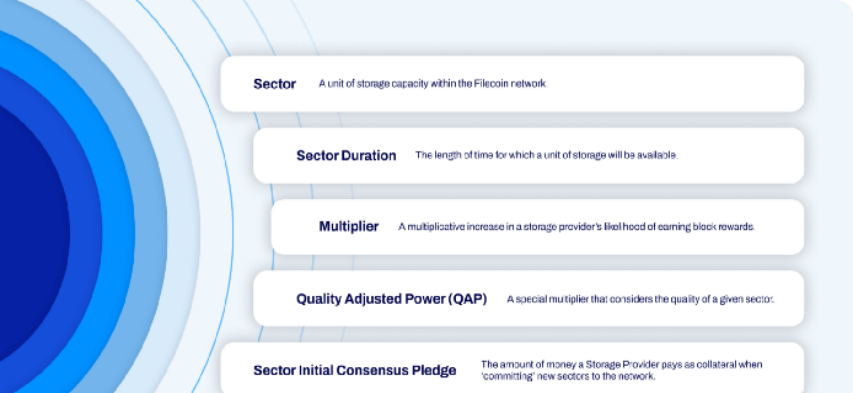 Sector A unit of storage capacity within the Filecoin network.

Sector Duration The length of time for which a unit of storage will be available.

Multiplier A multiplicative increase in a storage provider's likelihood of earning block rewards.

Quality Adjusted Power (QAP) A special multiplier that considers the quality of a given sector.

Sector Initial Consensus Pledge The amount of money a Storage Provider pays as collateral when 'committing' new sectors to the network.